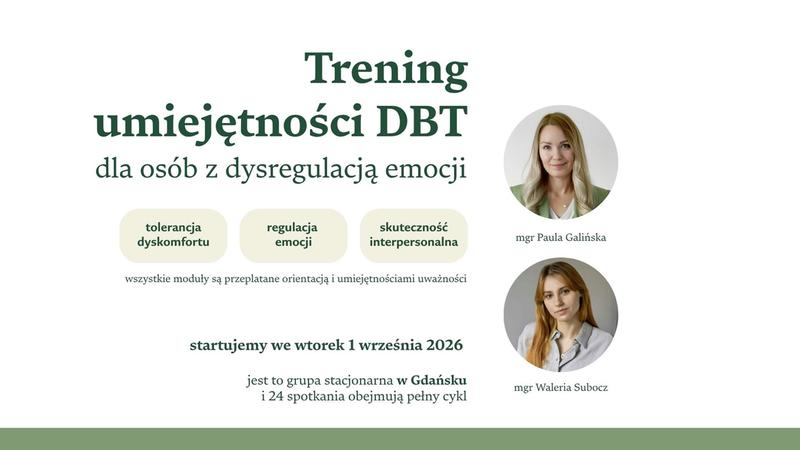 Trening umiejętności DBT

dla osób z dysregulacją emocji

tolerancja dyskomfortu

regulacja emocji

skuteczność interpersonalna

wszystkie moduły są przeplatane orientacją i umiejętnościami uważności

startujemy we wtorek 1 września 2026

jest to grupa stacjonarna w Gdańsku i 24 spotkania obejmują pełny cykl

mgr Paula Galińska

mgr Waleria Subocz